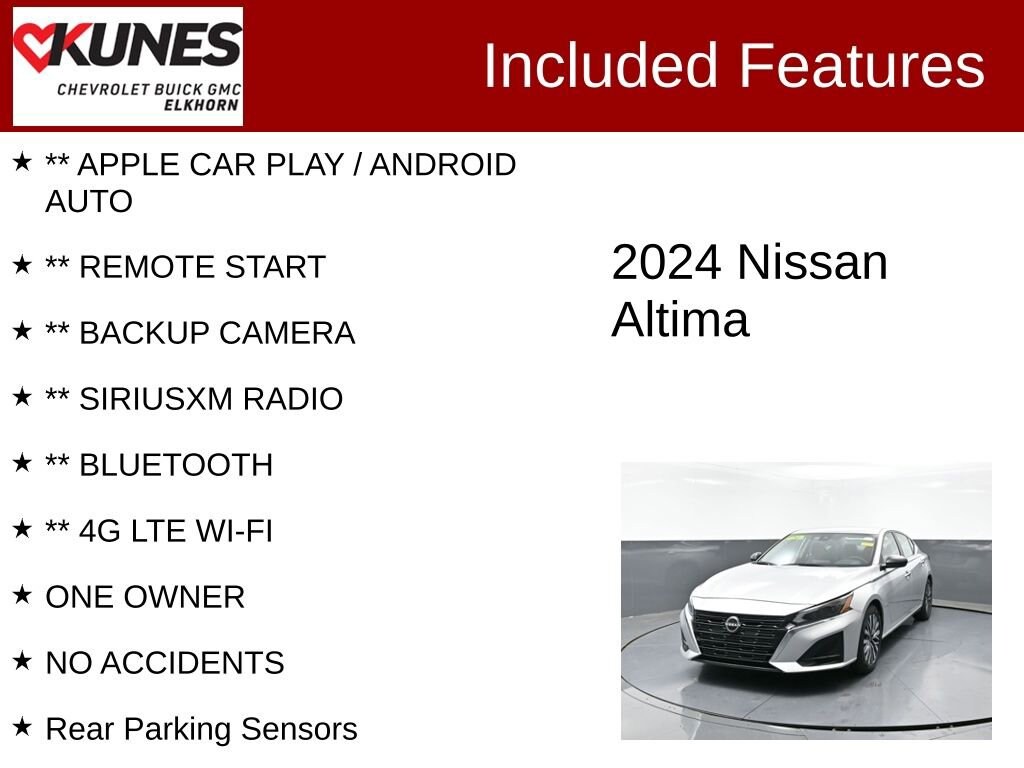 KUNES
CHEVROLET BUICK GMC
ELKHORN

Included Features

★ ** APPLE CAR PLAY / ANDROID AUTO

★ ** REMOTE START

★ ** BACKUP CAMERA

★ ** SIRIUSXM RADIO

★ ** BLUETOOTH

★ ** 4G LTE WI-FI

★ ONE OWNER

★ NO ACCIDENTS

★ Rear Parking Sensors

2024 Nissan Altima